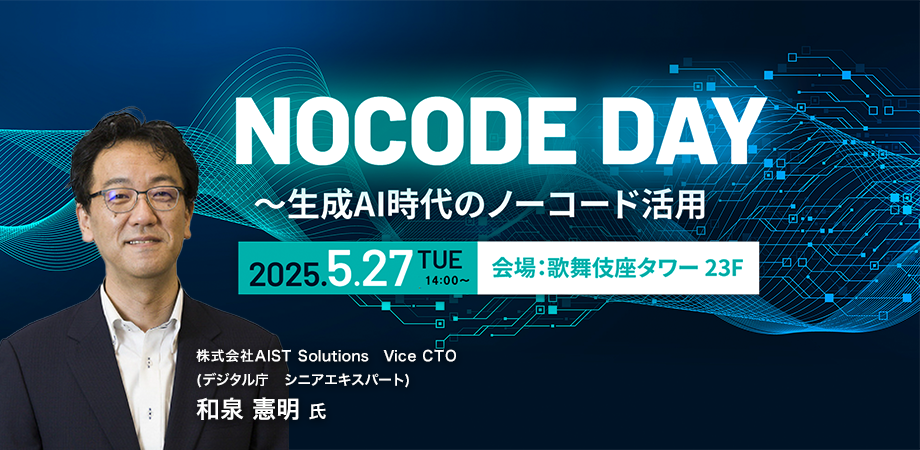 NOCODE DAY

～生成AI時代のノーコード活用

2025.5.27 TUE 14:00～

会場：歌舞伎座タワー 23F

株式会社AIST Solutions Vice CTO
(デジタル庁 シニアエキスパート)
和泉 憲明 氏